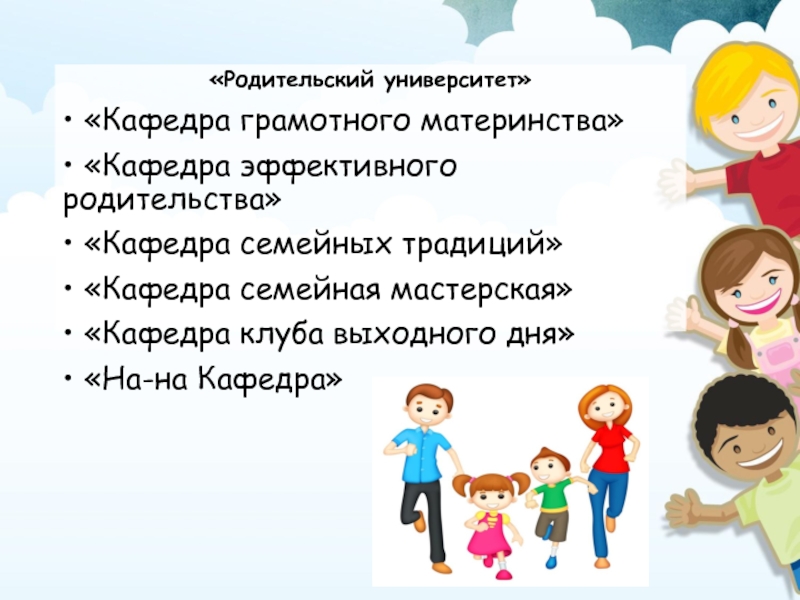 «Родительский университет»

• «Кафедра грамотного материнства»

• «Кафедра эффективного родительства»

• «Кафедра семейных традиций»

• «Кафедра семейная мастерская»

• «Кафедра клуба выходного дня»

• «На-на Кафедра»